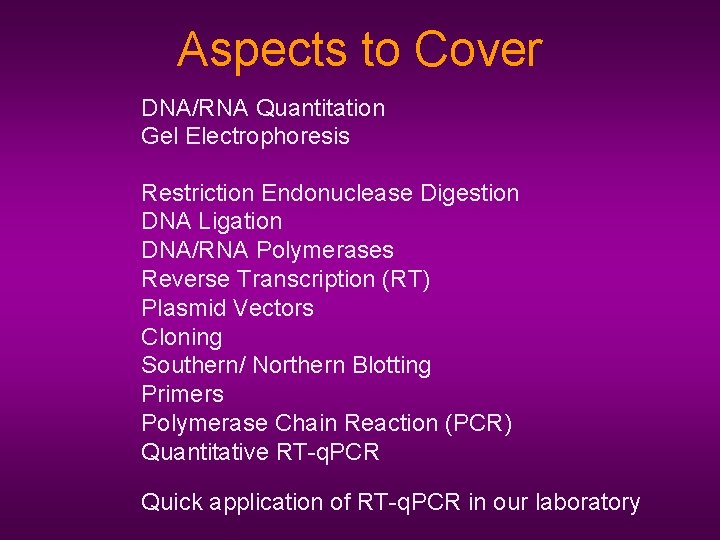 Aspects to Cover

DNA/RNA Quantitation
Gel Electrophoresis

Restriction Endonuclease Digestion
DNA Ligation
DNA/RNA Polymerases
Reverse Transcription (RT)
Plasmid Vectors
Cloning
Southern/ Northern Blotting
Primers
Polymerase Chain Reaction (PCR)
Quantitative RT-qPCR

Quick application of RT-qPCR in our laboratory